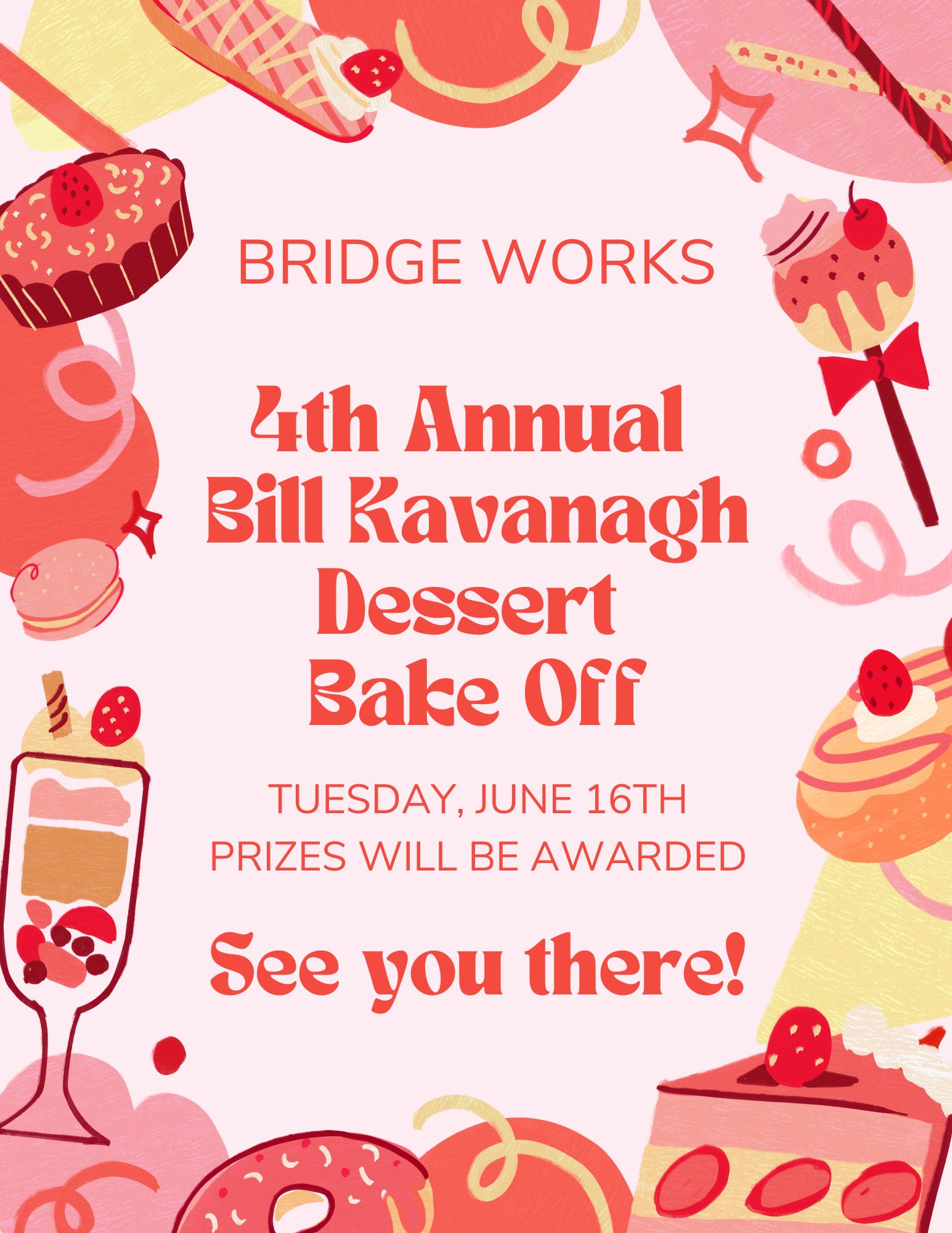 BRIDGE WORKS

4th Annual Bill Kavanagh Dessert Bake Off

TUESDAY, JUNE 16TH
PRIZES WILL BE AWARDED

See you there!